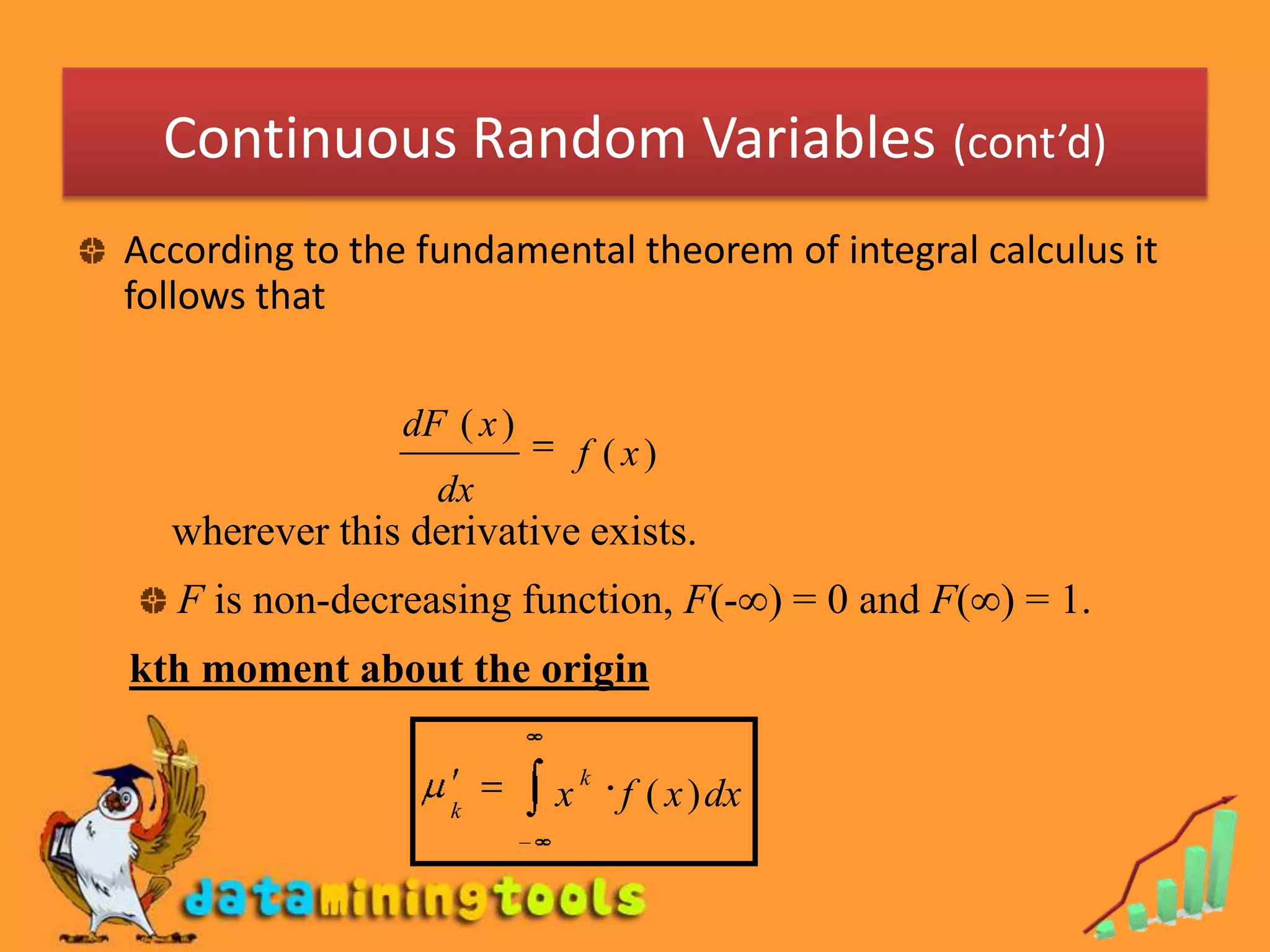 Continuous Random Variables (cont'd)

According to the fundamental theorem of integral calculus it follows that

$\frac{dF(x)}{dx} = f(x)$

wherever this derivative exists.

$F$ is non-decreasing function, $F(-\infty) = 0$ and $F(\infty) = 1$.

kth moment about the origin

$\mu'_k = \int_{-\infty}^{\infty} x^k \cdot f(x)dx$

dataminingtools